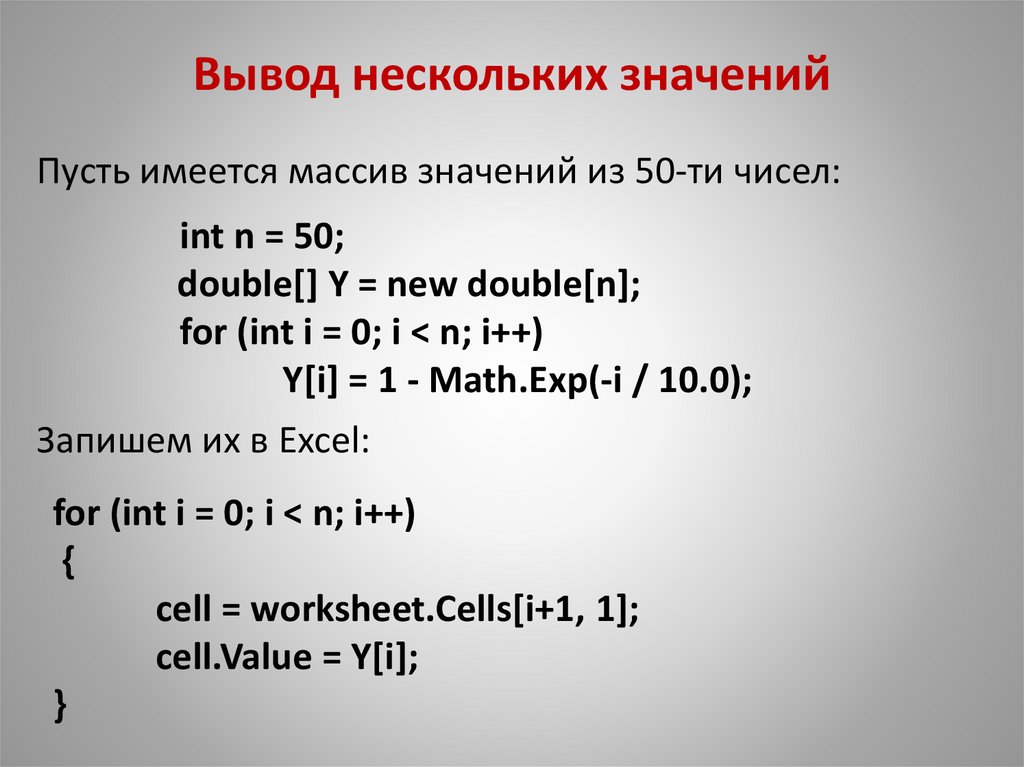 Вывод нескольких значений

Пусть имеется массив значений из 50-ти чисел:

int n = 50;
double[] Y = new double[n];
for (int i = 0; i < n; i++)
Y[i] = 1 - Math.Exp(-i / 10.0);

Запишем их в Excel:

for (int i = 0; i < n; i++)
{
cell = worksheet.Cells[i+1, 1];
cell.Value = Y[i];
}